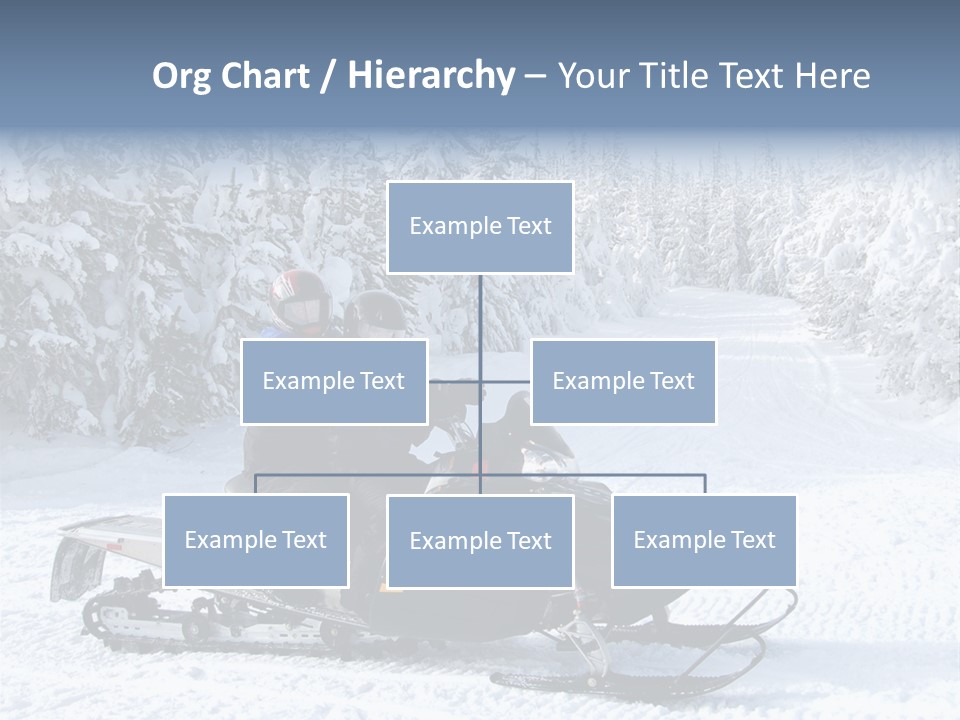 Org Chart / Hierarchy – Your Title Text Here

Example Text

Example Text

Example Text

Example Text

Example Text

Example Text